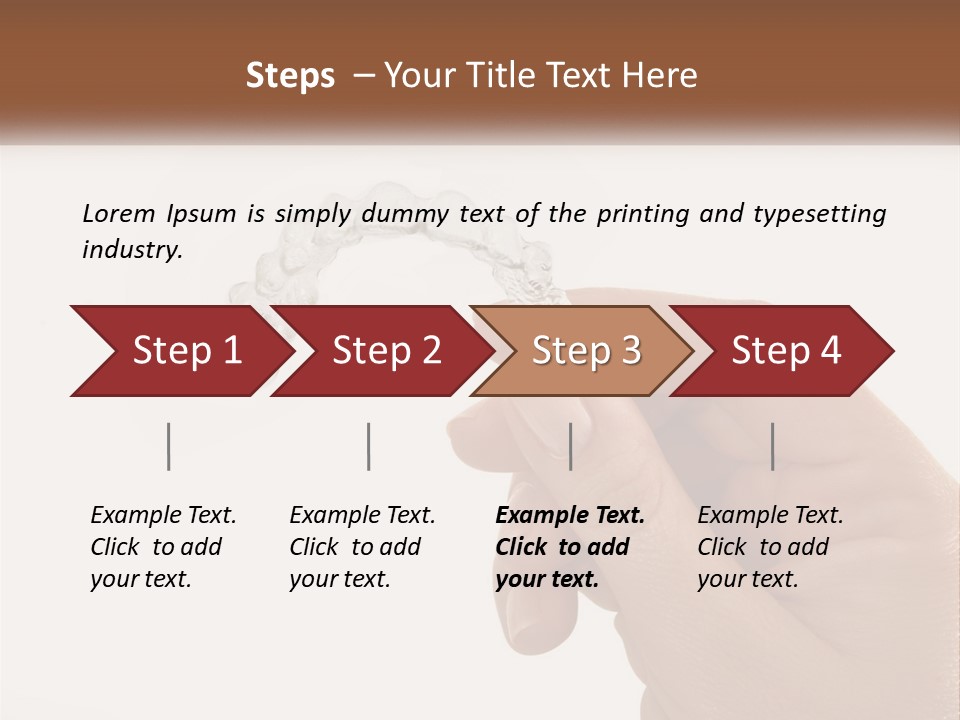 Steps – Your Title Text Here

Lorem Ipsum is simply dummy text of the printing and typesetting industry.

Step 1

Step 2

Step 3

Step 4

Example Text. Click to add your text.

Example Text. Click to add your text.

Example Text. Click to add your text.

Example Text. Click to add your text.